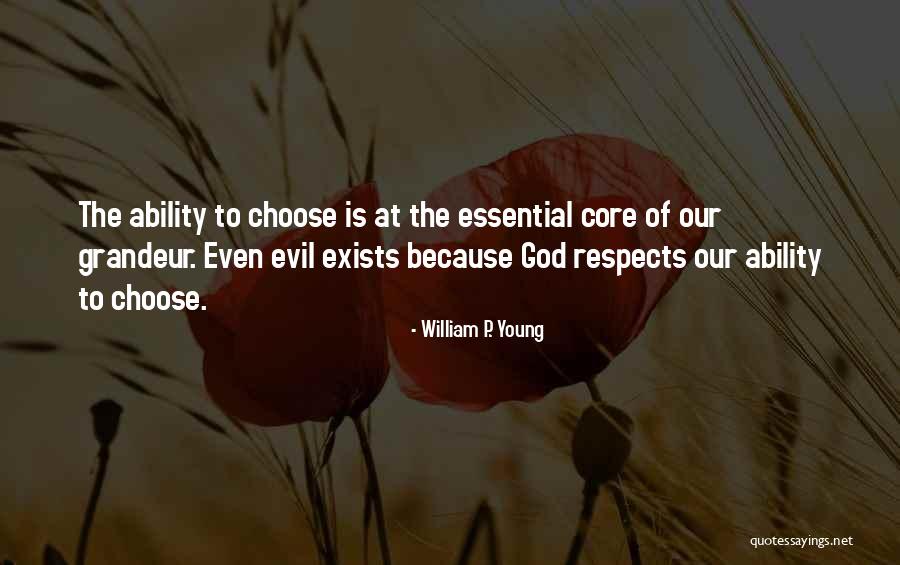 The ability to choose is at the essential core of our grandeur. Even evil exists because God respects our ability to choose.

- William P. Young

quotessayings.net